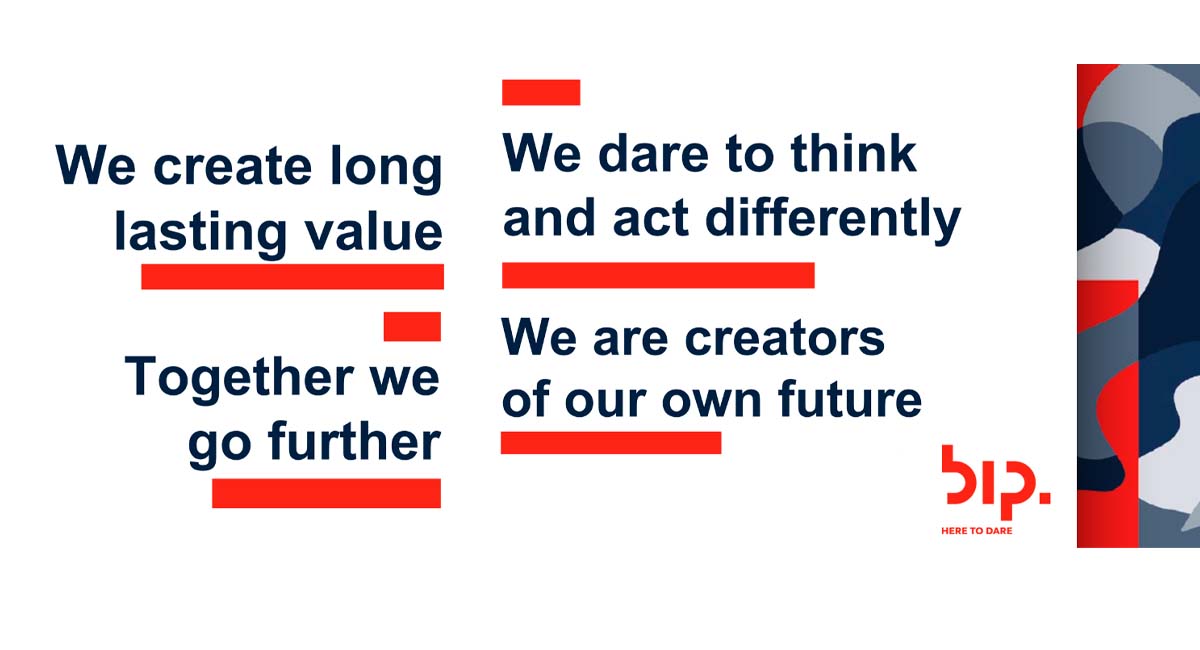 We create long lasting value

Together we go further

We dare to think and act differently

We are creators of our own future

bip.
HERE TO DARE